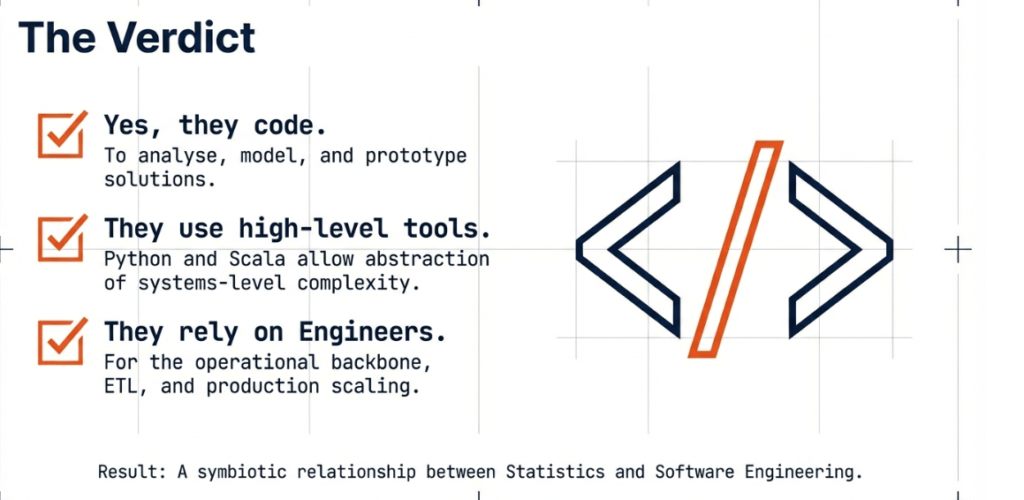 The Verdict

Yes, they code.
To analyse, model, and prototype solutions.

They use high-level tools.
Python and Scala allow abstraction of systems-level complexity.

They rely on Engineers.
For the operational backbone, ETL, and production scaling.

Result: A symbiotic relationship between Statistics and Software Engineering.